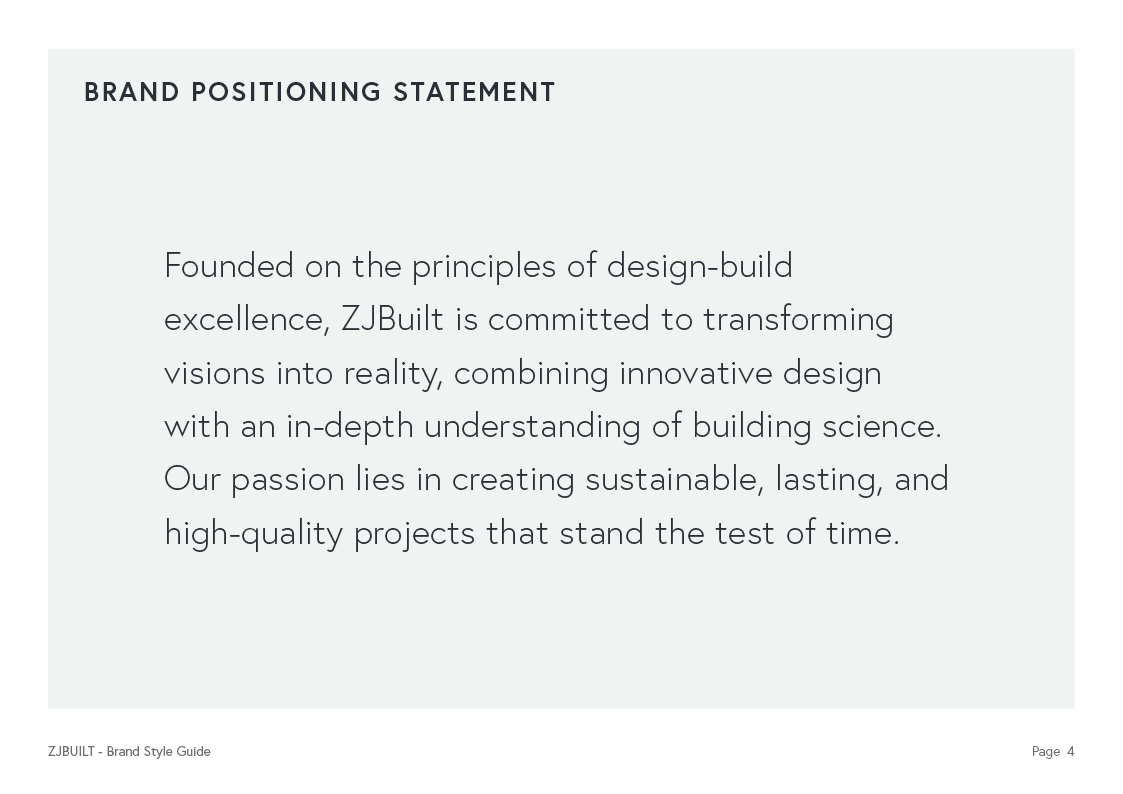 BRAND POSITIONING STATEMENT

Founded on the principles of design-build excellence, ZJBuilt is committed to transforming visions into reality, combining innovative design with an in-depth understanding of building science. Our passion lies in creating sustainable, lasting, and high-quality projects that stand the test of time.

ZJBUILT - Brand Style Guide

Page 4